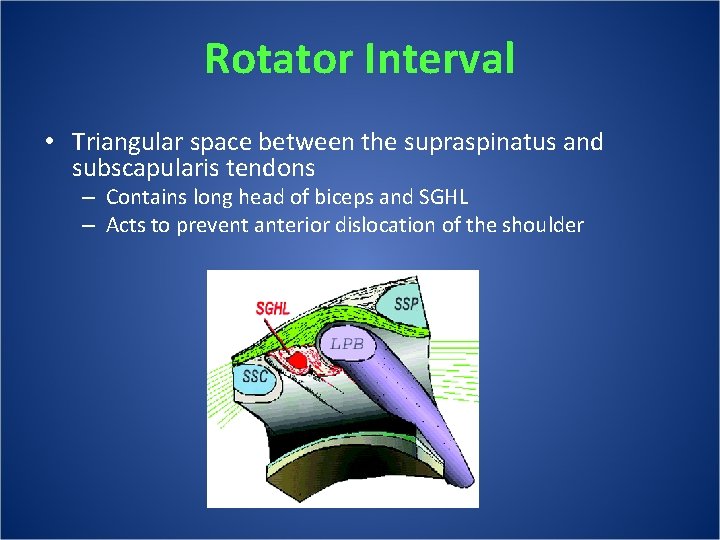 Rotator Interval

• Triangular space between the supraspinatus and subscapularis tendons
– Contains long head of biceps and SGHL
– Acts to prevent anterior dislocation of the shoulder

SGHL
SSP
LPB
SSC